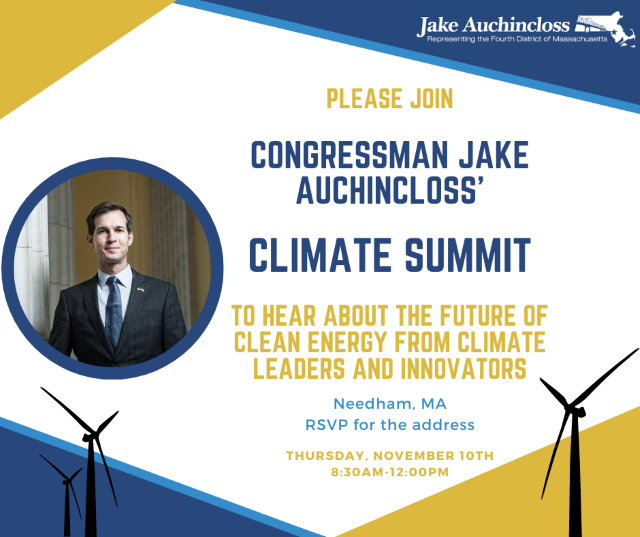 Jake Auchincloss
Representing the Fourth District of Massachusetts

PLEASE JOIN

CONGRESSMAN JAKE AUCHINCLOSS'

CLIMATE SUMMIT

TO HEAR ABOUT THE FUTURE OF CLEAN ENERGY FROM CLIMATE LEADERS AND INNOVATORS

Needham, MA
RSVP for the address

THURSDAY, NOVEMBER 10TH
8:30AM-12:00PM